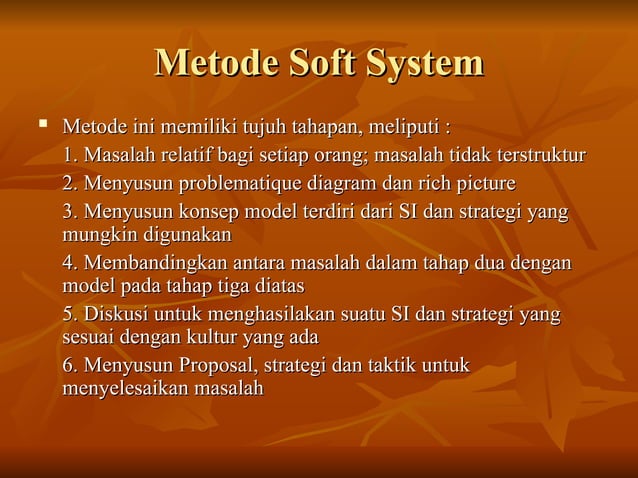 Metode Soft System

▪ Metode ini memiliki tujuh tahapan, meliputi :

1. Masalah relatif bagi setiap orang; masalah tidak terstruktur

2. Menyusun problematique diagram dan rich picture

3. Menyusun konsep model terdiri dari SI dan strategi yang mungkin digunakan

4. Membandingkan antara masalah dalam tahap dua dengan model pada tahap tiga diatas

5. Diskusi untuk menghasilakan suatu SI dan strategi yang sesuai dengan kultur yang ada

6. Menyusun Proposal, strategi dan taktik untuk menyelesaikan masalah